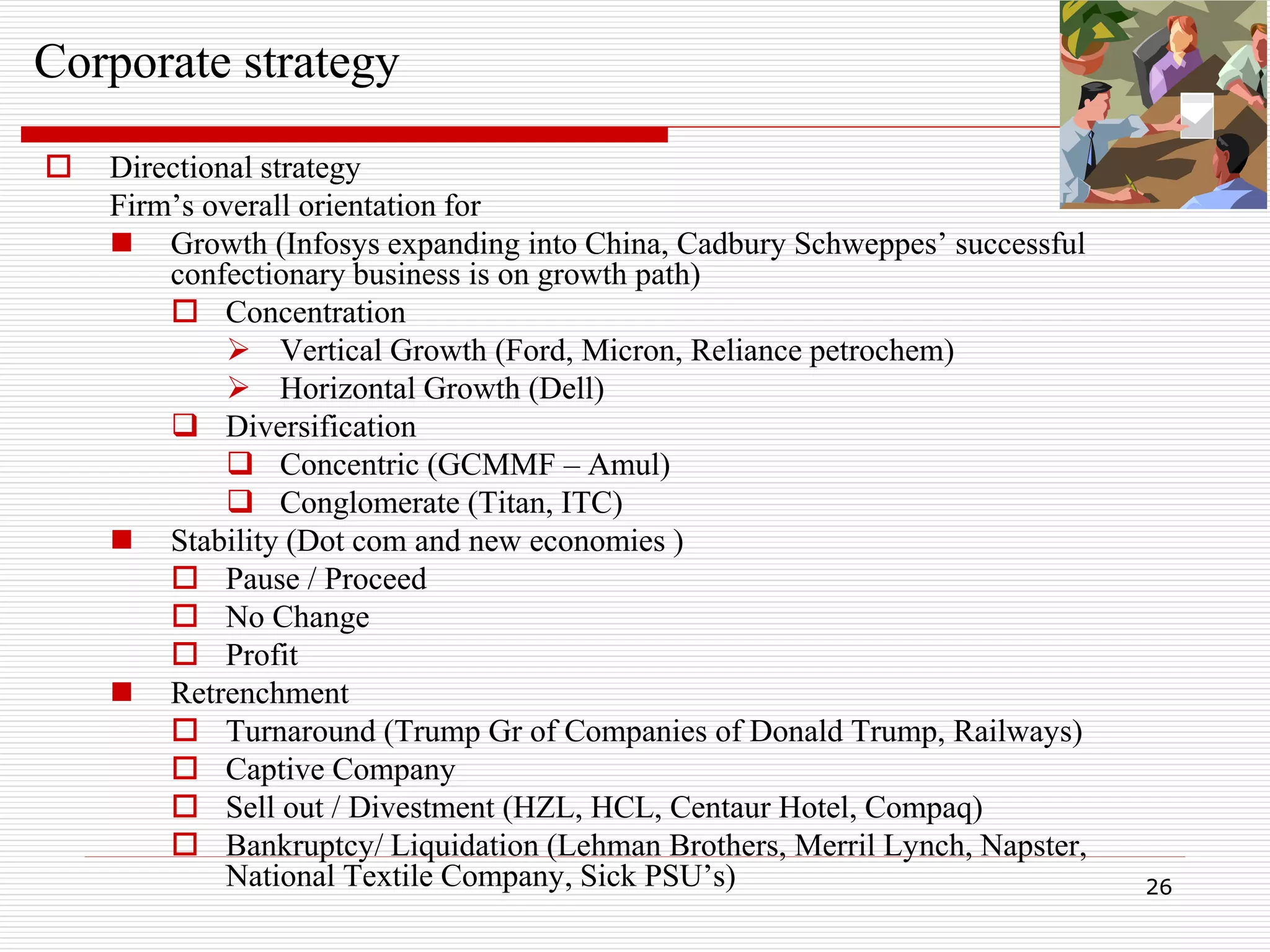 Corporate strategy

Directional strategy
Firm’s overall orientation for

Growth (Infosys expanding into China, Cadbury Schweppes’ successful confectionary business is on growth path)

Concentration

Vertical Growth (Ford, Micron, Reliance petrochem)

Horizontal Growth (Dell)

Diversification

Concentric (GCMMF – Amul)

Conglomerate (Titan, ITC)

Stability (Dot com and new economies )

Pause / Proceed

No Change

Profit

Retrenchment

Turnaround (Trump Gr of Companies of Donald Trump, Railways)

Captive Company

Sell out / Divestment (HZL, HCL, Centaur Hotel, Compaq)

Bankruptcy/ Liquidation (Lehman Brothers, Merril Lynch, Napster, National Textile Company, Sick PSU’s)

26